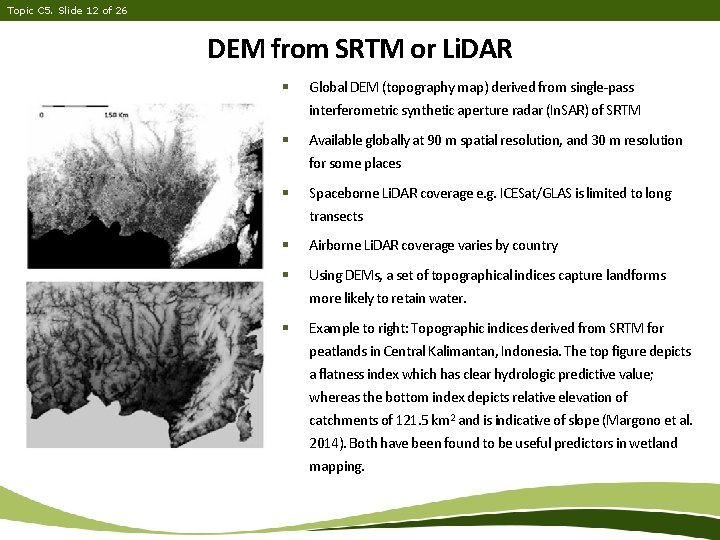 Topic C5. Slide 12 of 26

DEM from SRTM or LiDAR

0 150 Km

▪ Global DEM (topography map) derived from single-pass interferometric synthetic aperture radar (InSAR) of SRTM

▪ Available globally at 90 m spatial resolution, and 30 m resolution for some places

▪ Spaceborne LiDAR coverage e.g. ICESat/GLAS is limited to long transects

▪ Airborne LiDAR coverage varies by country

▪ Using DEMs, a set of topographical indices capture landforms more likely to retain water.

▪ Example to right: Topographic indices derived from SRTM for peatlands in Central Kalimantan, Indonesia. The top figure depicts a flatness index which has clear hydrologic predictive value; whereas the bottom index depicts relative elevation of catchments of 121.5 km$^2$ and is indicative of slope (Margono et al. 2014). Both have been found to be useful predictors in wetland mapping.